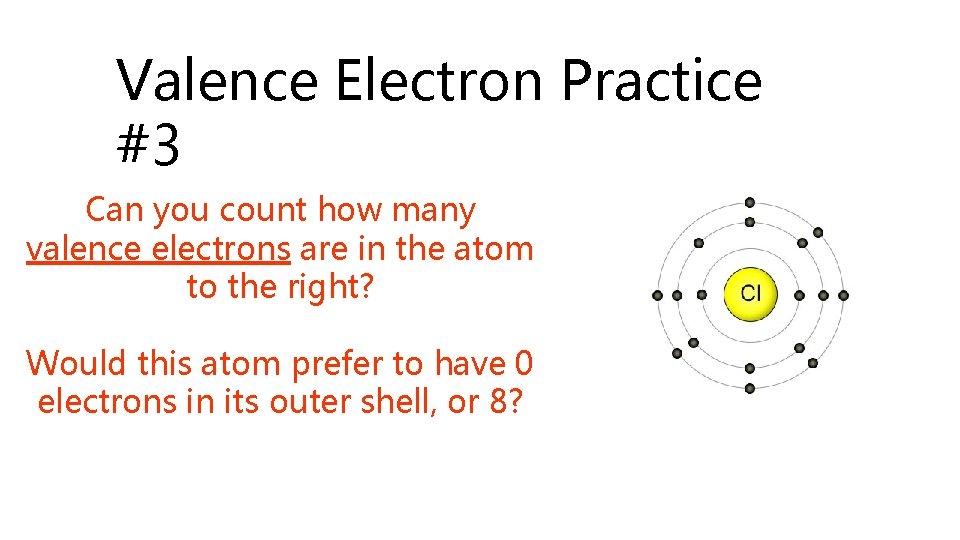 Valence Electron Practice #3

Can you count how many valence electrons are in the atom to the right?

Would this atom prefer to have 0 electrons in its outer shell, or 8?

Cl